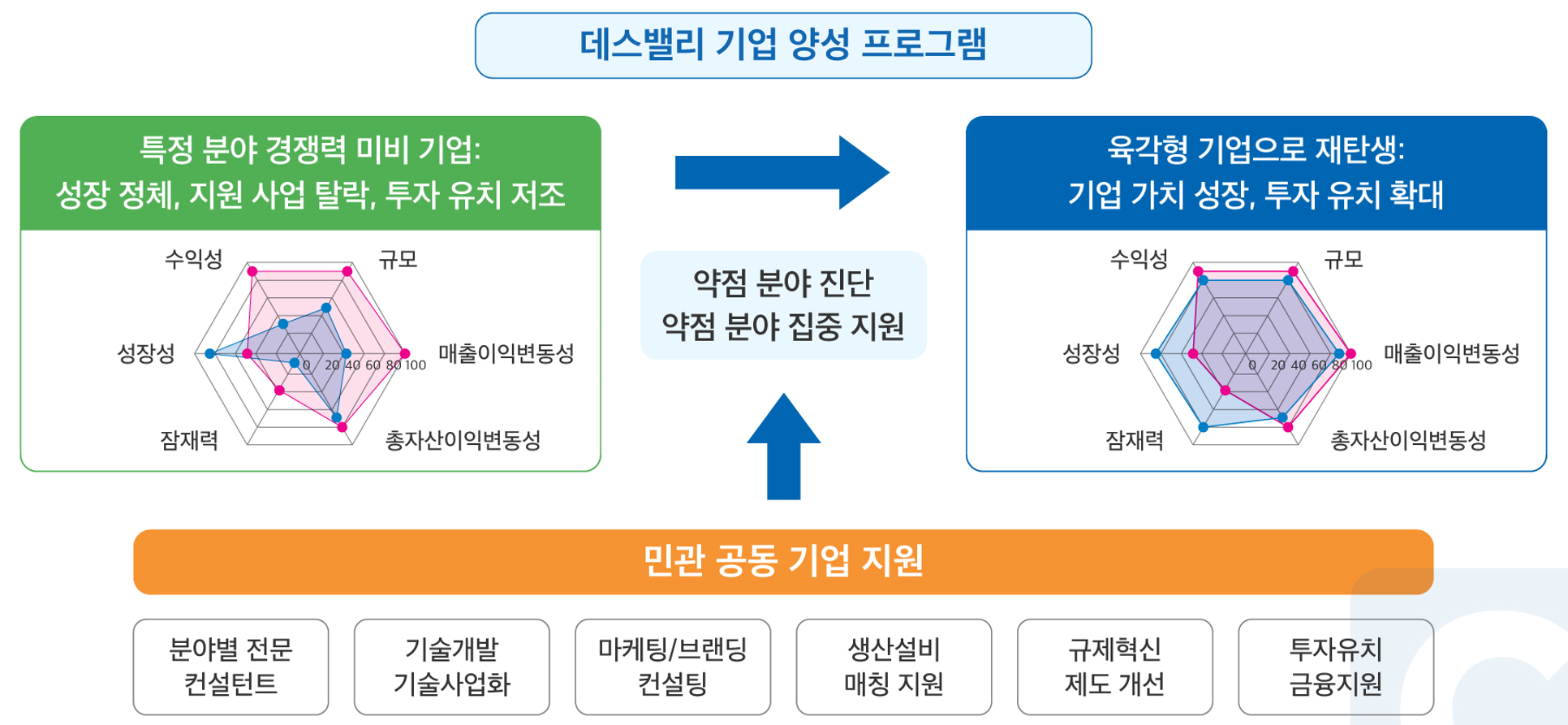 데스밸리 기업 양성 프로그램

특정 분야 경쟁력 미비 기업:
성장 정체, 지원 사업 탈락, 투자 유치 저조

수익성
규모
성장성
매출이익변동성
잠재력
총자산이익변동성
0 20 40 60 80 100

약점 분야 진단
약점 분야 집중 지원

육각형 기업으로 재탄생:
기업 가치 성장, 투자 유치 확대

수익성
규모
성장성
매출이익변동성
잠재력
총자산이익변동성
0 20 40 60 80 100

민관 공동 기업 지원

분야별 전문
컨설턴트

기술개발
기술사업화

마케팅/브랜딩
컨설팅

생산설비
매칭 지원

규제혁신
제도 개선

투자유치
금융지원